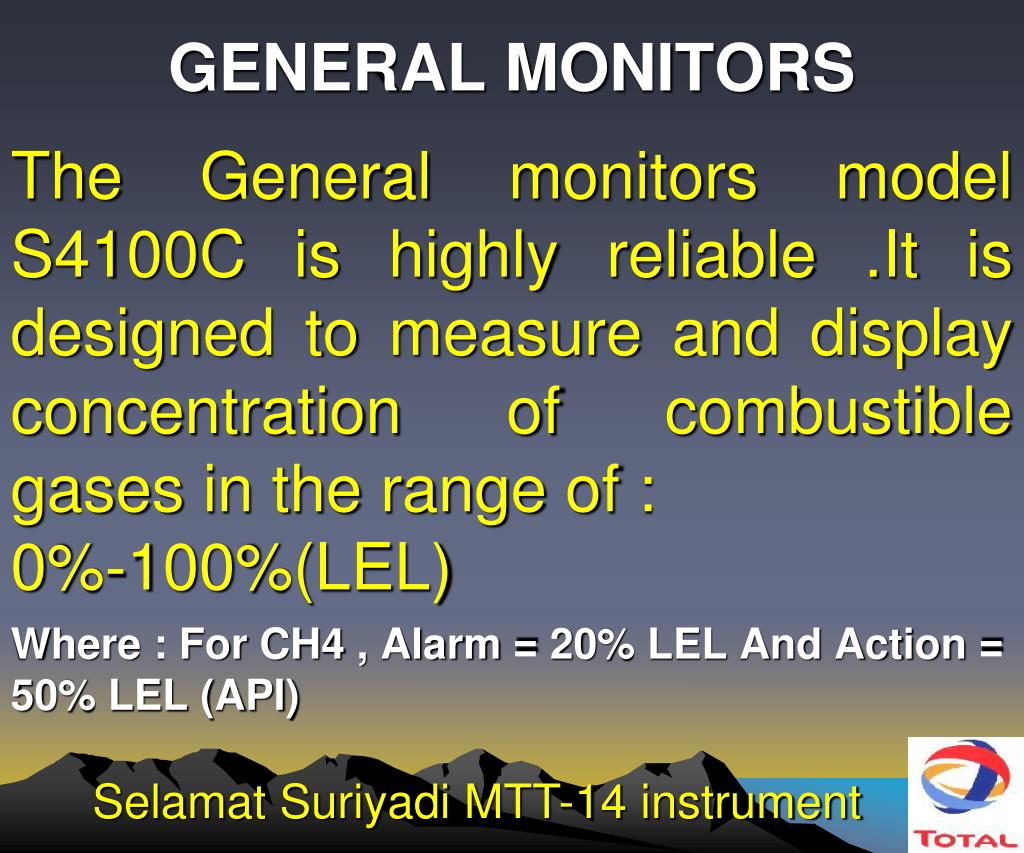 GENERAL MONITORS

The General monitors model S4100C is highly reliable .It is designed to measure and display concentration of combustible gases in the range of :
0%-100%(LEL)

Where : For CH4 , Alarm = 20% LEL And Action = 50% LEL (API)

Selamat Suriyadi MTT-14 instrument

TOTAL